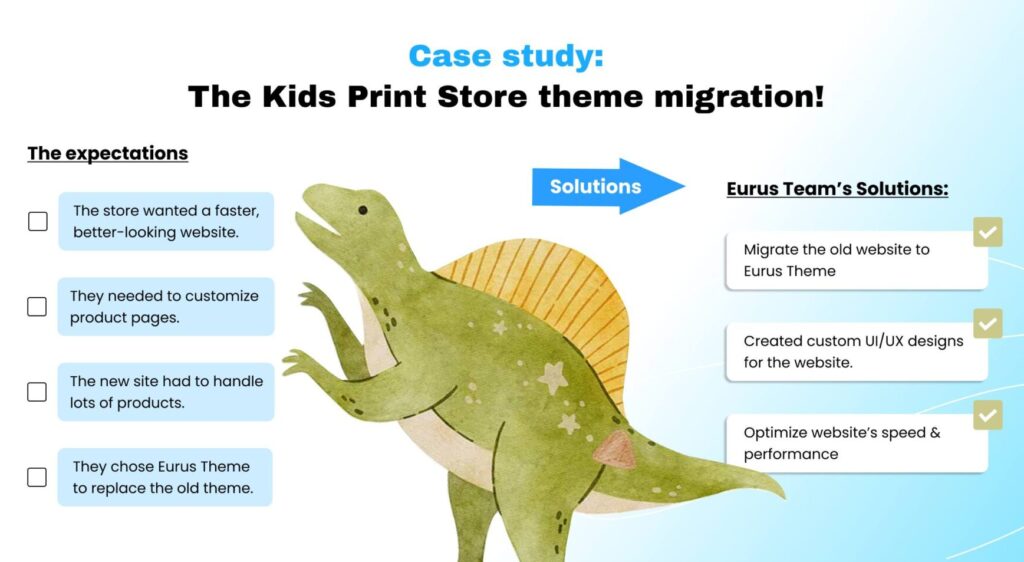 Case study:
The Kids Print Store theme migration!

The expectations

The store wanted a faster, better-looking website.

They needed to customize product pages.

The new site had to handle lots of products.

They chose Eurus Theme to replace the old theme.

Solutions

Eurus Team's Solutions:

Migrate the old website to Eurus Theme

Created custom UI/UX designs for the website.

Optimize website's speed & performance